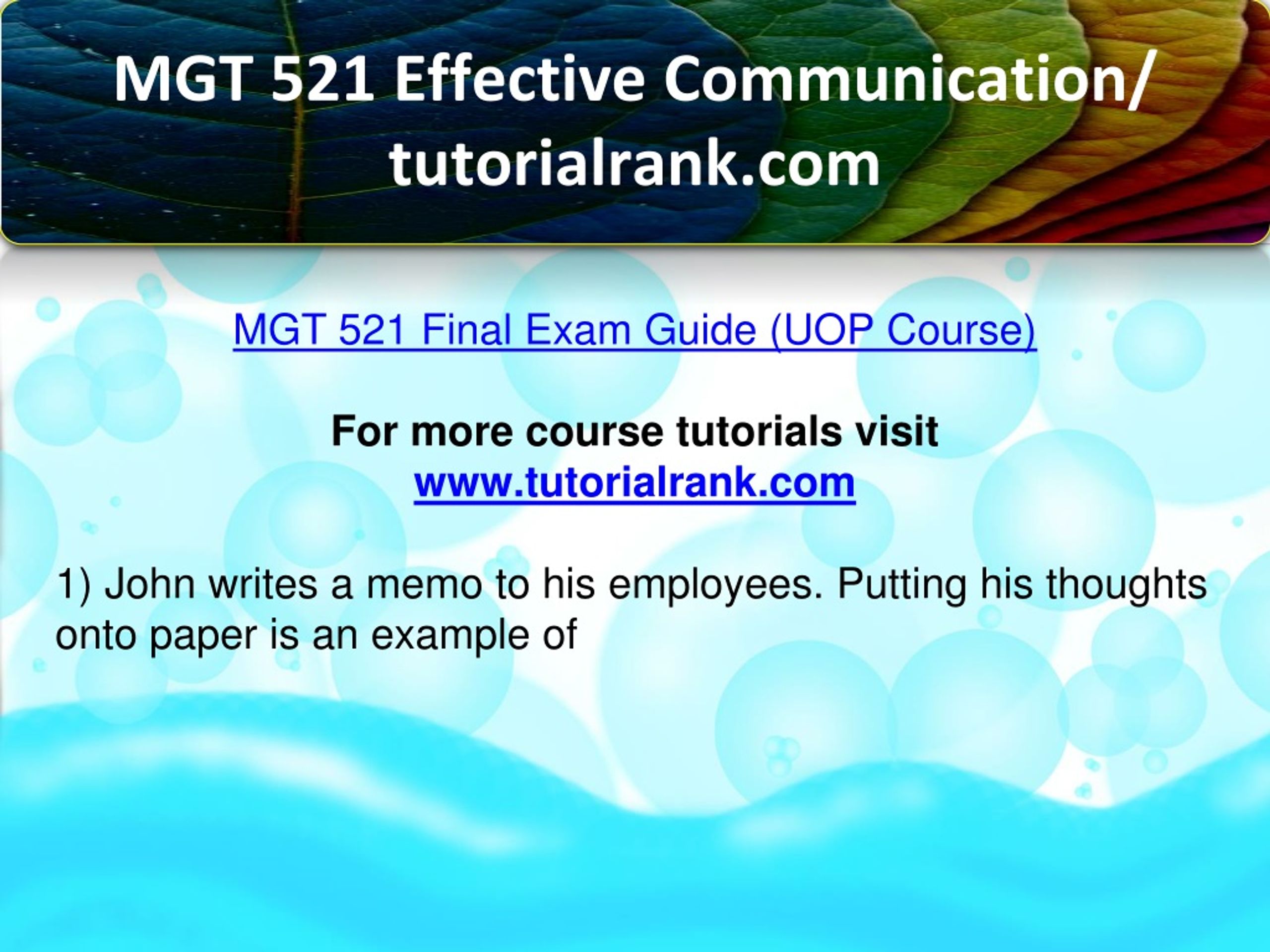 MGT 521 Effective Communication/ tutorialrank.com

MGT 521 Final Exam Guide (UOP Course)

For more course tutorials visit
www.tutorialrank.com

1) John writes a memo to his employees. Putting his thoughts onto paper is an example of